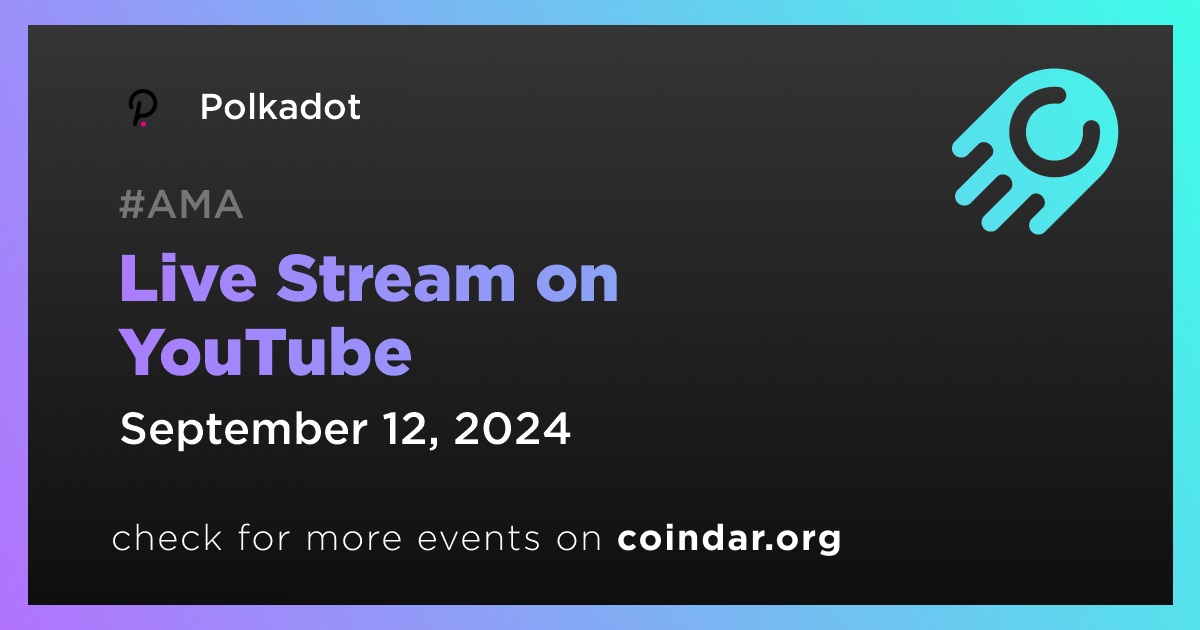 Polkadot

#AMA

Live Stream on YouTube

September 12, 2024

check for more events on coindar.org